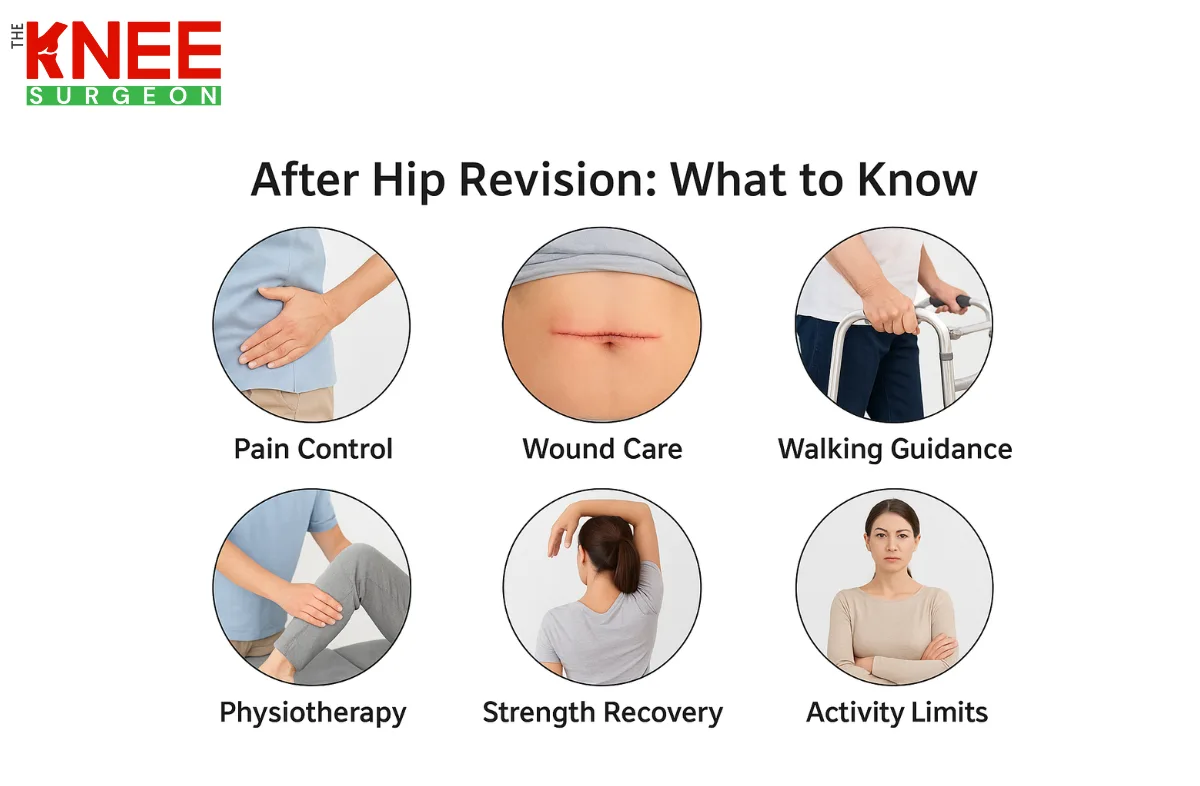 THE KNEE SURGEON

After Hip Revision: What to Know

Pain Control

Wound Care

Walking Guidance

Physiotherapy

Strength Recovery

Activity Limits